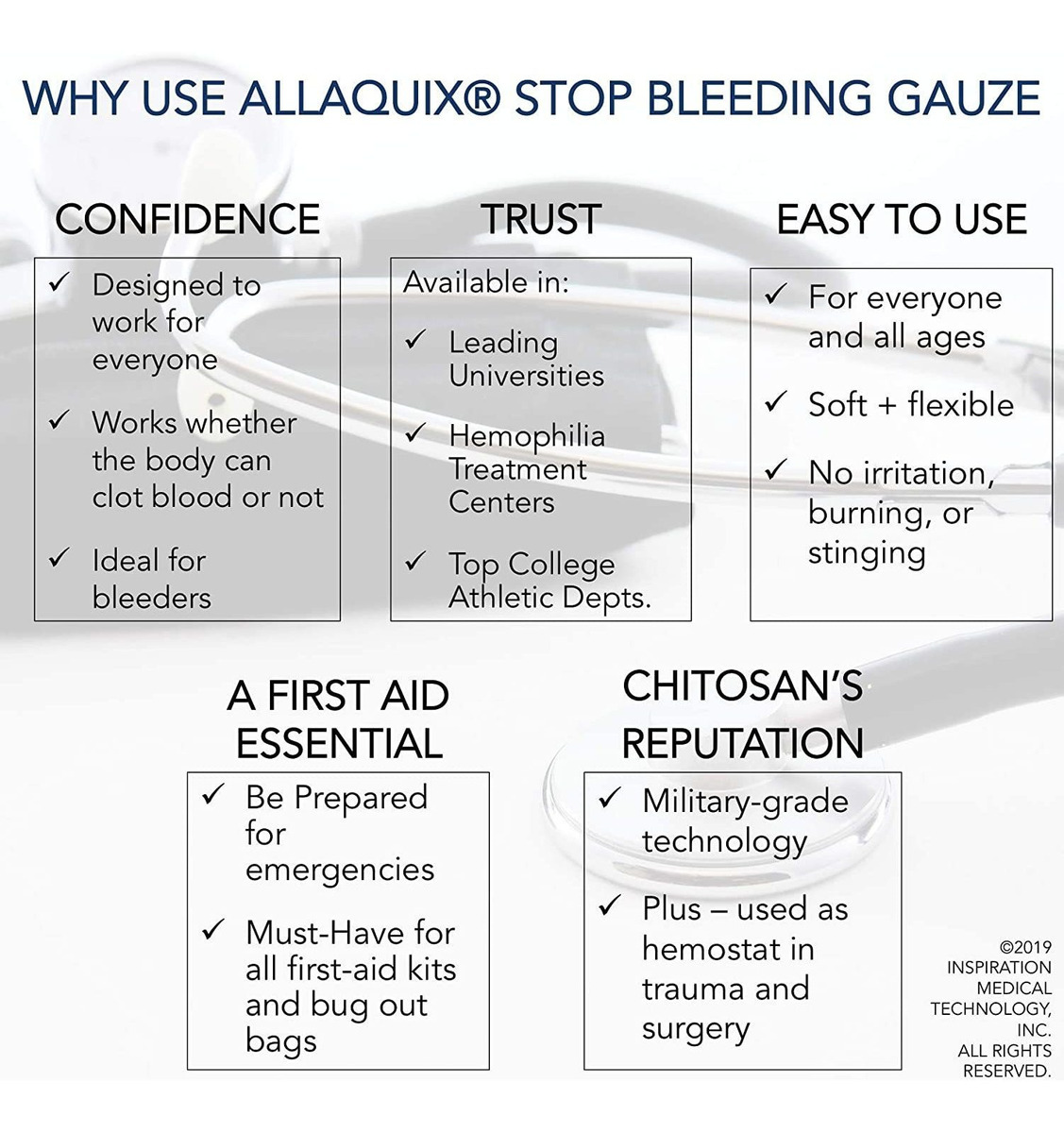 WHY USE ALLAQUIX® STOP BLEEDING GAUZE

CONFIDENCE

✓ Designed to work for everyone

✓ Works whether the body can clot blood or not

✓ Ideal for bleeders

TRUST

Available in:

✓ Leading Universities

✓ Hemophilia Treatment Centers

✓ Top College Athletic Depts.

EASY TO USE

✓ For everyone and all ages

✓ Soft + flexible

✓ No irritation, burning, or stinging

A FIRST AID ESSENTIAL

✓ Be Prepared for emergencies

✓ Must-Have for all first-aid kits and bug out bags

CHITOSAN'S REPUTATION

✓ Military-grade technology

✓ Plus – used as hemostat in trauma and surgery

©2019 INSPIRATION MEDICAL TECHNOLOGY, INC. ALL RIGHTS RESERVED.